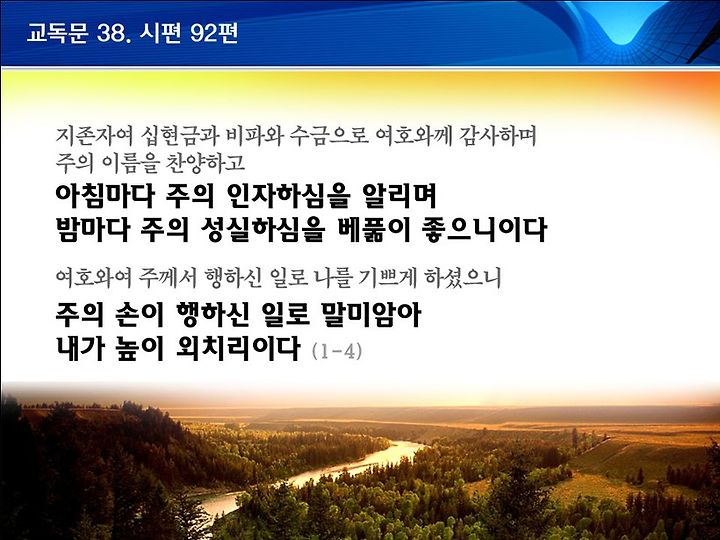 교독문 38. 시편 92편

지존자여 십현금과 비파와 수금으로 여호와께 감사하며 주의 이름을 찬양하고

아침마다 주의 인자하심을 알리며 밤마다 주의 성실하심을 베풂이 좋으니이다

여호와여 주께서 행하신 일로 나를 기쁘게 하셨으니

주의 손이 행하신 일로 말미암아 내가 높이 외치리이다 (1-4)